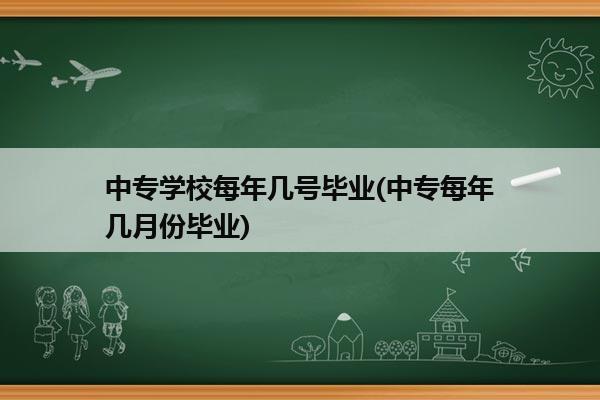 中专学校每年几号毕业(中专每年几月份毕业)